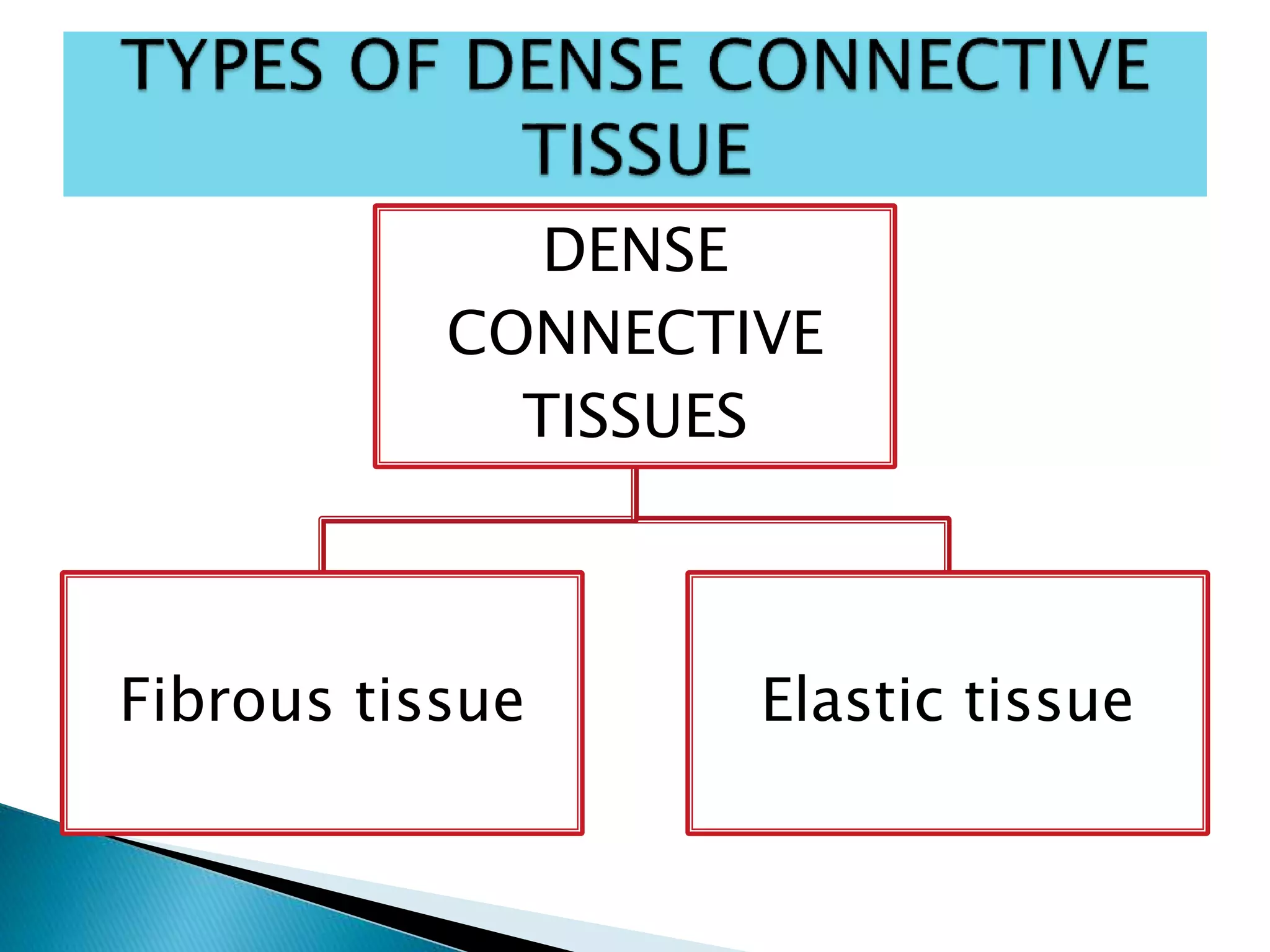 TYPES OF DENSE CONNECTIVE TISSUE

DENSE CONNECTIVE TISSUES

Fibrous tissue

Elastic tissue